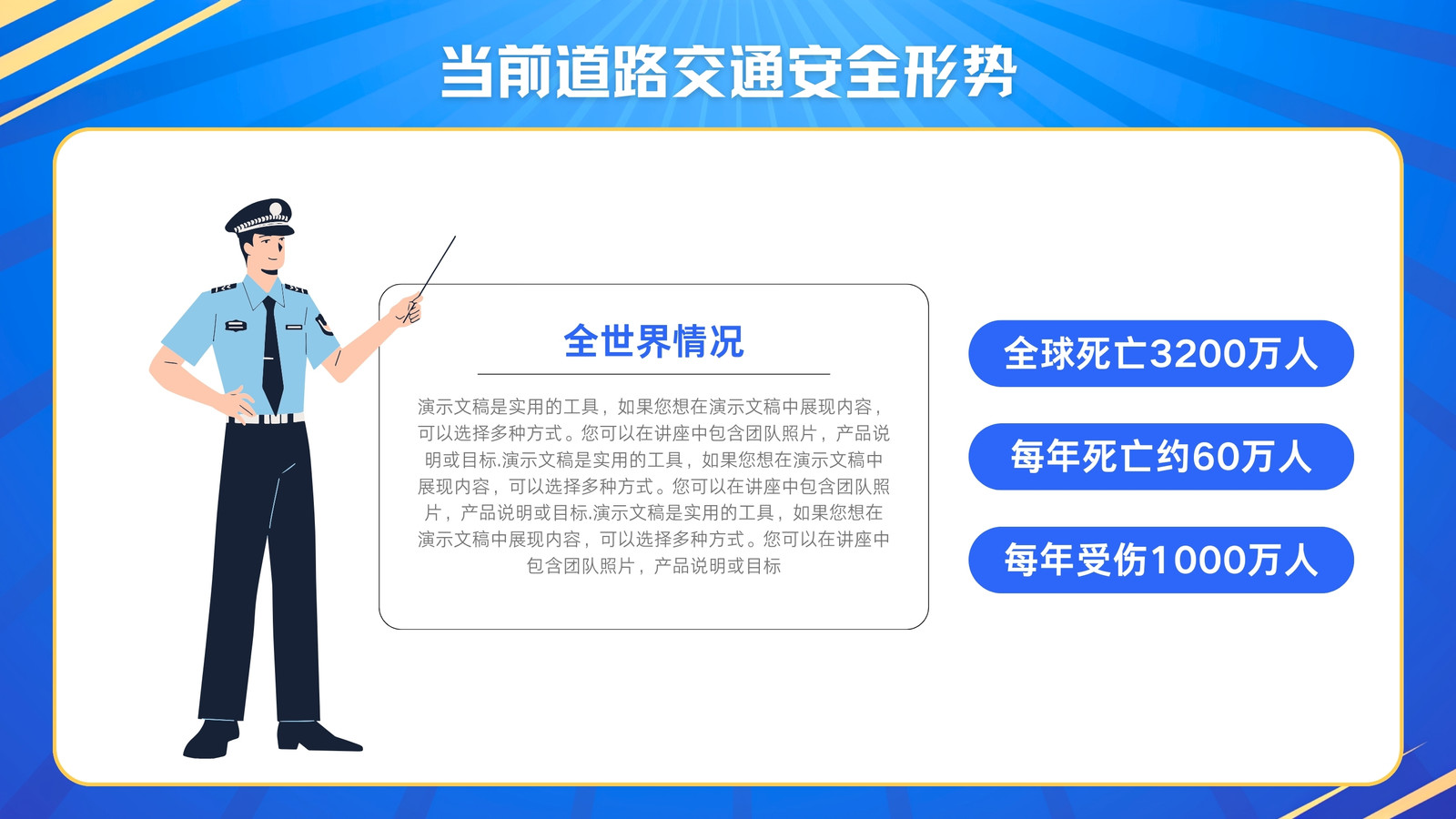 当前道路交通安全形势

全世界情况

演示文稿是实用的工具，如果您想在演示文稿中展现内容，可以选择多种方式。您可以在讲座中包含团队照片，产品说明或目标.演示文稿是实用的工具，如果您想在演示文稿中展现内容，可以选择多种方式。您可以在讲座中包含团队照片，产品说明或目标.演示文稿是实用的工具，如果您想在演示文稿中展现内容，可以选择多种方式。您可以在讲座中包含团队照片，产品说明或目标

全球死亡3200万人

每年死亡约60万人

每年受伤1000万人